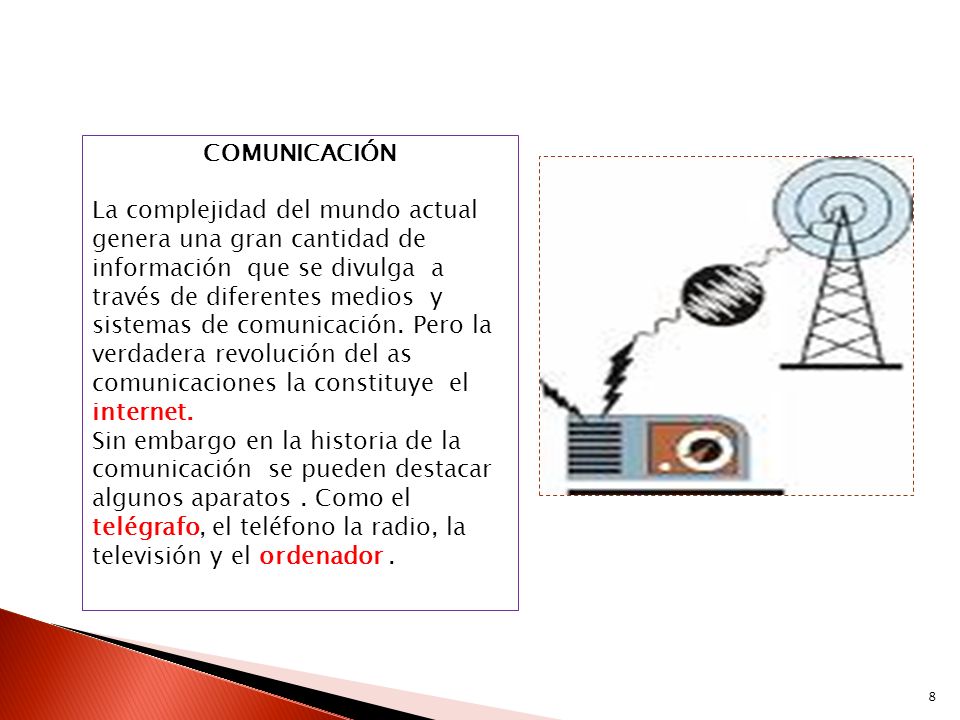 COMUNICACIÓN

La complejidad del mundo actual genera una gran cantidad de información que se divulga a través de diferentes medios y sistemas de comunicación. Pero la verdadera revolución del as comunicaciones la constituye el internet.
Sin embargo en la historia de la comunicación se pueden destacar algunos aparatos . Como el telégrafo, el teléfono la radio, la televisión y el ordenador .

8